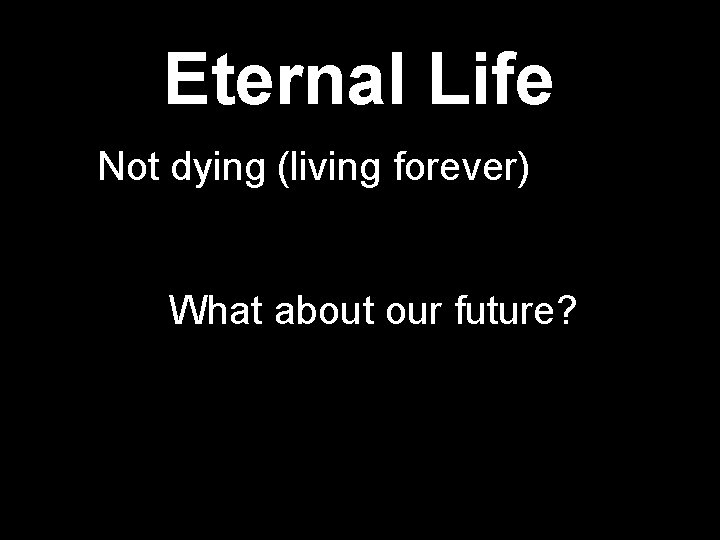 Eternal Life

Not dying (living forever)

What about our future?